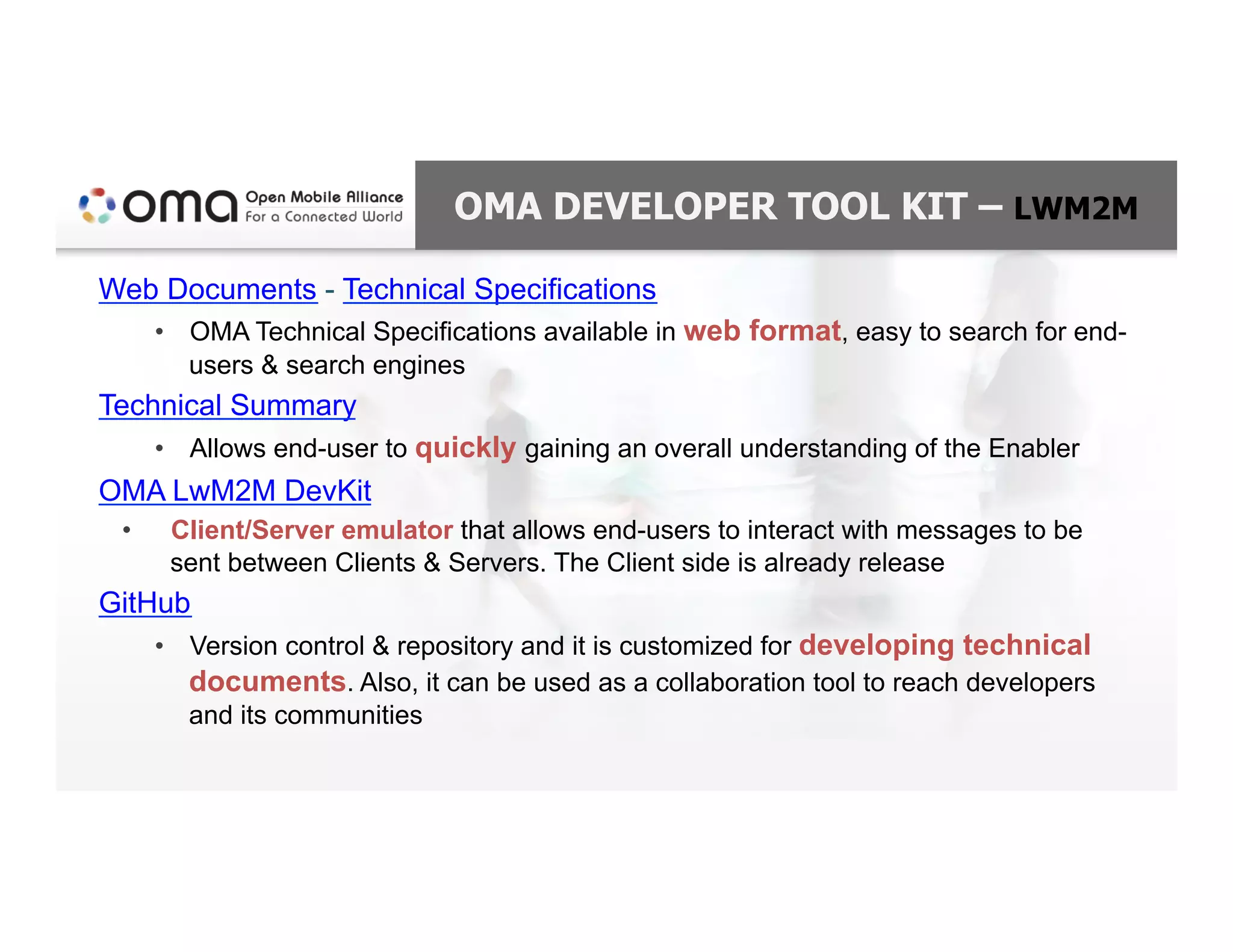 oma Open Mobile Alliance For a Connected World

OMA DEVELOPER TOOL KIT – LWM2M

Web Documents - Technical Specifications

• OMA Technical Specifications available in web format, easy to search for end-users & search engines

Technical Summary

• Allows end-user to quickly gaining an overall understanding of the Enabler

OMA LwM2M DevKit

• Client/Server emulator that allows end-users to interact with messages to be sent between Clients & Servers. The Client side is already release

GitHub

• Version control & repository and it is customized for developing technical documents. Also, it can be used as a collaboration tool to reach developers and its communities